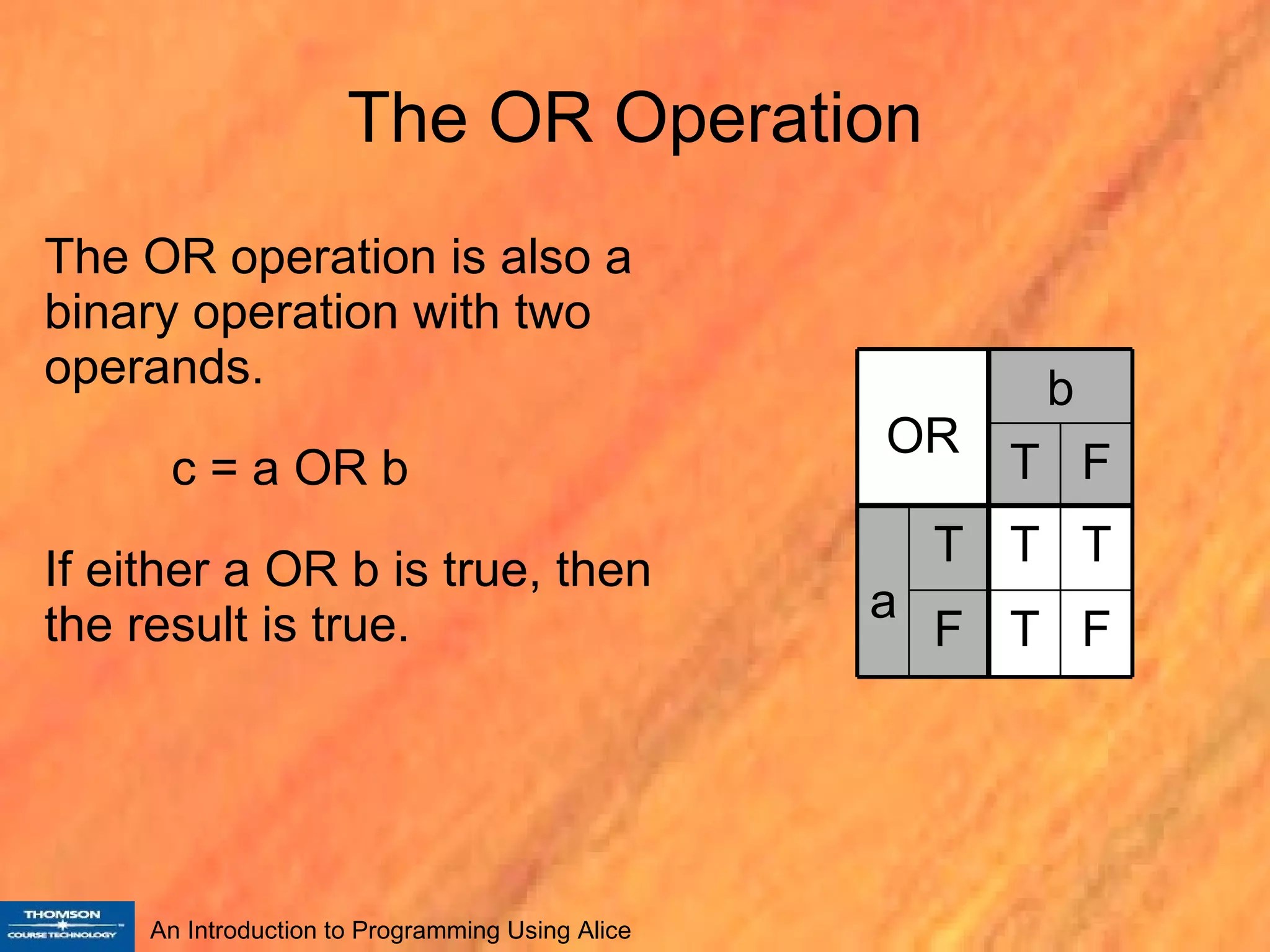 The OR Operation

The OR operation is also a binary operation with two operands.

c = a OR b

If either a OR b is true, then the result is true.

| OR | | b | |
|---|---|---|---|
| | | T | F |
| a | T | T | T |
| | F | T | F |

THOMSON
COURSE TECHNOLOGY

An Introduction to Programming Using Alice